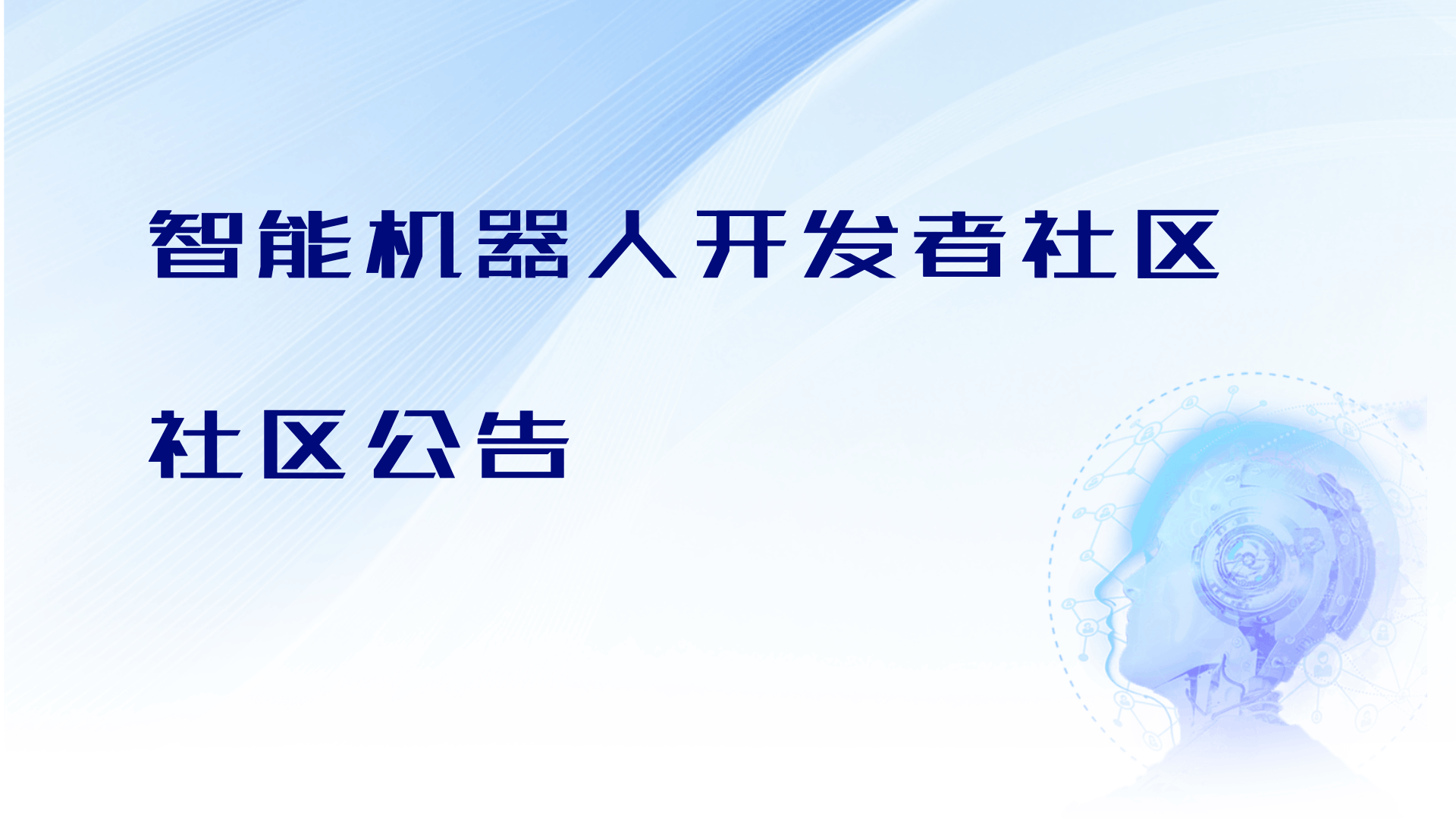 智能机器人开发者社区

社区公告